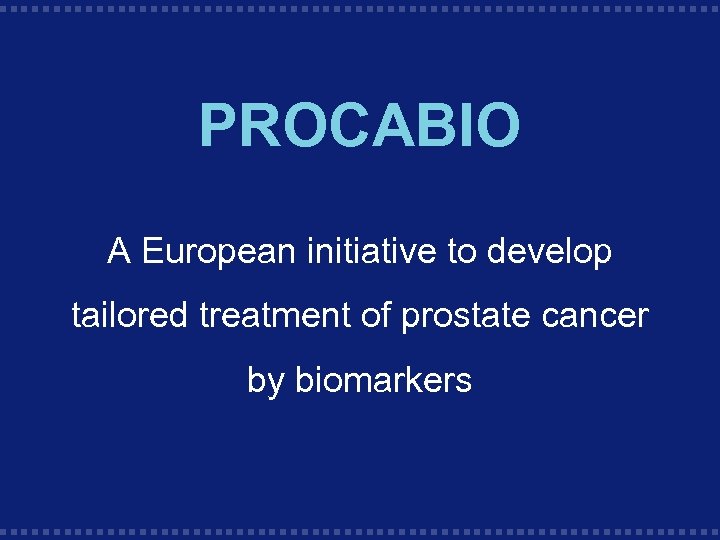 PROCABIO

A European initiative to develop tailored treatment of prostate cancer by biomarkers